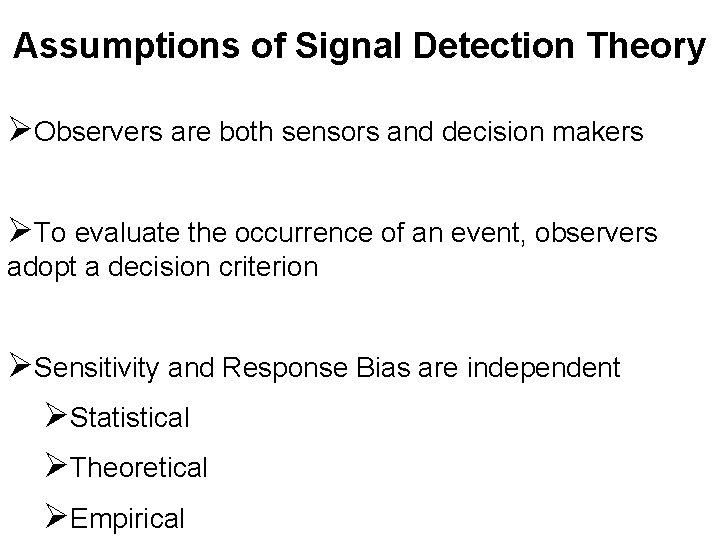 Assumptions of Signal Detection Theory

➢Observers are both sensors and decision makers

➢To evaluate the occurrence of an event, observers adopt a decision criterion

➢Sensitivity and Response Bias are independent

➢Statistical

➢Theoretical

➢Empirical